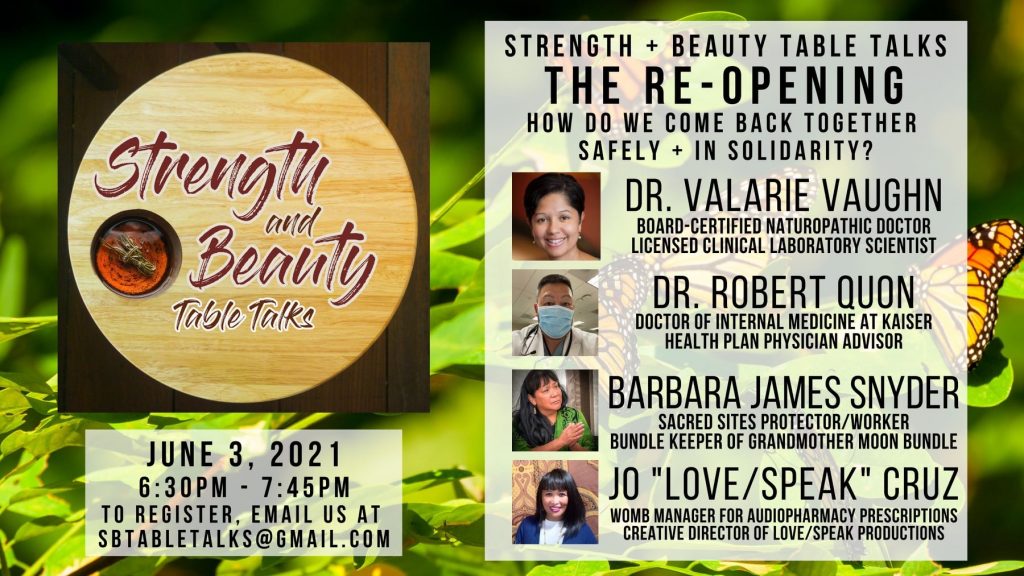 Strength and Beauty Table Talks

JUNE 3, 2021
6:30PM - 7:45PM
TO REGISTER, EMAIL US AT
SBTABLETALKS@GMAIL.COM

STRENGTH + BEAUTY TABLE TALKS
THE RE-OPENING
HOW DO WE COME BACK TOGETHER SAFELY + IN SOLIDARITY?

DR. VALARIE VAUGHN
BOARD-CERTIFIED NATUROPATHIC DOCTOR
LICENSED CLINICAL LABORATORY SCIENTIST

DR. ROBERT QUON
DOCTOR OF INTERNAL MEDICINE AT KAISER
HEALTH PLAN PHYSICIAN ADVISOR

BARBARA JAMES SNYDER
SACRED SITES PROTECTOR/WORKER
BUNDLE KEEPER OF GRANDMOTHER MOON BUNDLE

JO "LOVE/SPEAK" CRUZ
WOMB MANAGER FOR AUDIOPHARMACY PRESCRIPTIONS
CREATIVE DIRECTOR OF LOVE/SPEAK PRODUCTIONS